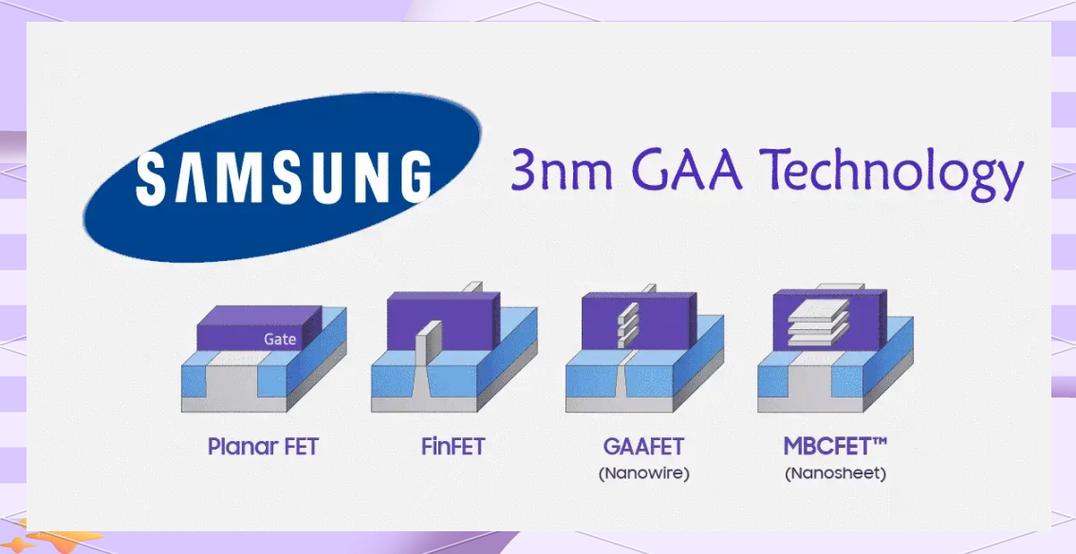 SAMSUNG

3nm GAA Technology

Gate

Planar FET

FinFET

GAAFET
(Nanowire)

MBCFET™
(Nanosheet)